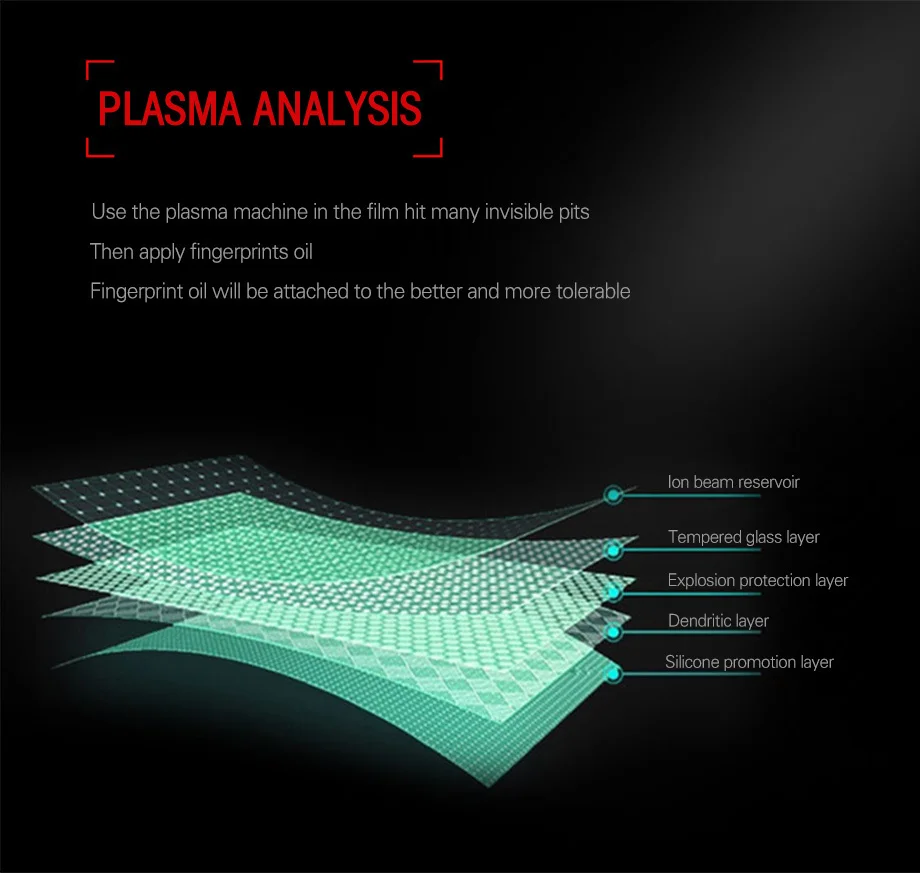 PLASMA ANALYSIS

Use the plasma machine in the film hit many invisible pits

Then apply fingerprints oil

Fingerprint oil will be attached to the better and more tolerable

Ion beam reservoir

Tempered glass layer

Explosion protection layer

Dendritic layer

Silicone promotion layer